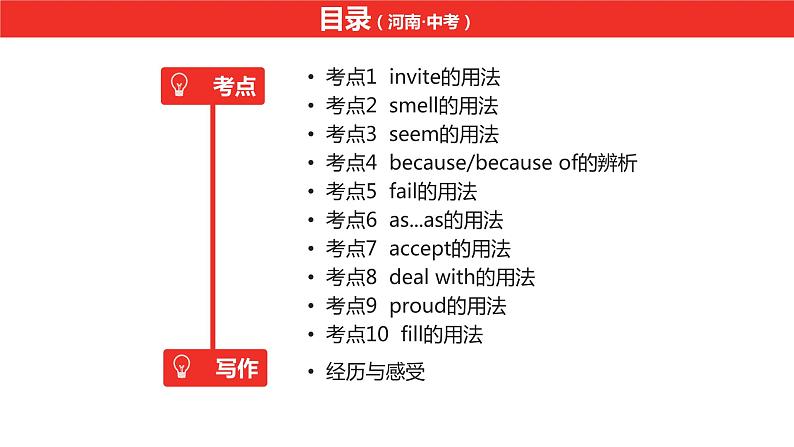 目录（河南·中考）

考点

• 考点1 invite的用法
• 考点2 smell的用法
• 考点3 seem的用法
• 考点4 because/because of的辨析
• 考点5 fail的用法
• 考点6 as...as的用法
• 考点7 accept的用法
• 考点8 deal with的用法
• 考点9 proud的用法
• 考点10 fill的用法

写作

• 经历与感受